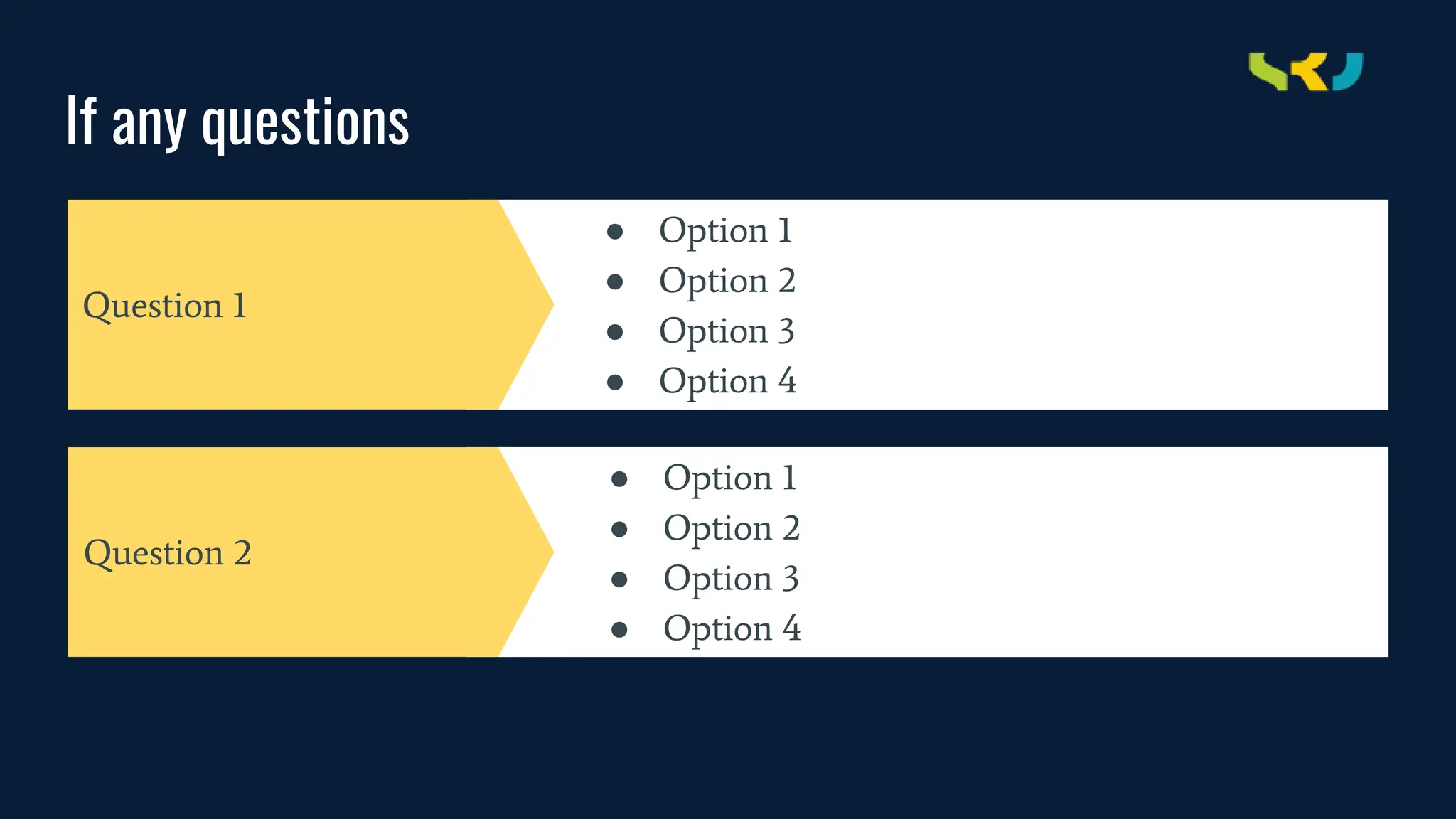 If any questions

Question 1

- Option 1
- Option 2
- Option 3
- Option 4

Question 2

- Option 1
- Option 2
- Option 3
- Option 4